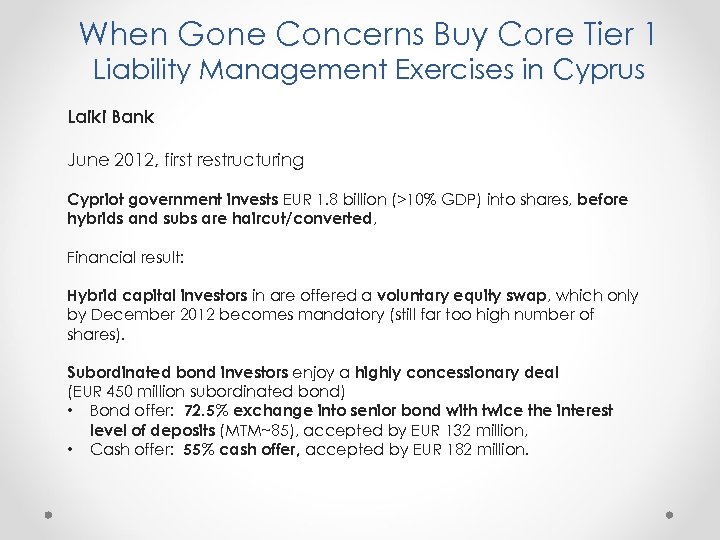 When Gone Concerns Buy Core Tier 1
Liability Management Exercises in Cyprus

Laiki Bank

June 2012, first restructuring

Cypriot government invests EUR 1.8 billion (>10% GDP) into shares, before hybrids and subs are haircut/converted,

Financial result:

Hybrid capital investors in are offered a voluntary equity swap, which only by December 2012 becomes mandatory (still far too high number of shares).

Subordinated bond investors enjoy a highly concessionary deal (EUR 450 million subordinated bond)
• Bond offer: 72.5% exchange into senior bond with twice the interest level of deposits (MTM~85), accepted by EUR 132 million,
• Cash offer: 55% cash offer, accepted by EUR 182 million.